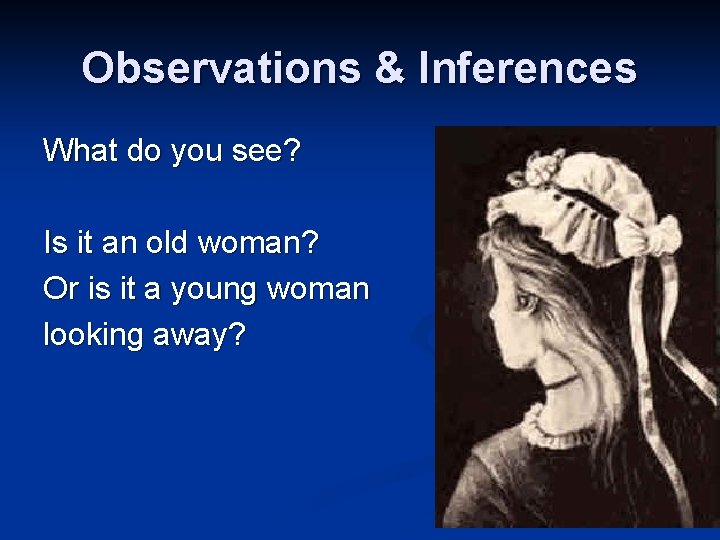 Observations & Inferences

What do you see?

Is it an old woman?
Or is it a young woman looking away?